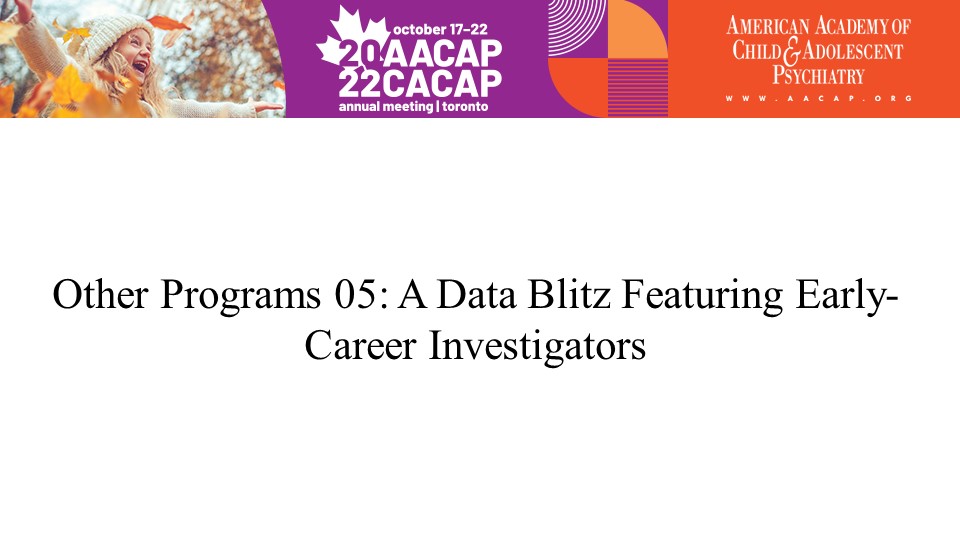 october 17–22
20 AACAP
22 CACAP
annual meeting | toronto

AMERICAN ACADEMY OF
CHILD & ADOLESCENT
PSYCHIATRY
WWW.AACAP.ORG

Other Programs 05: A Data Blitz Featuring Early-Career Investigators